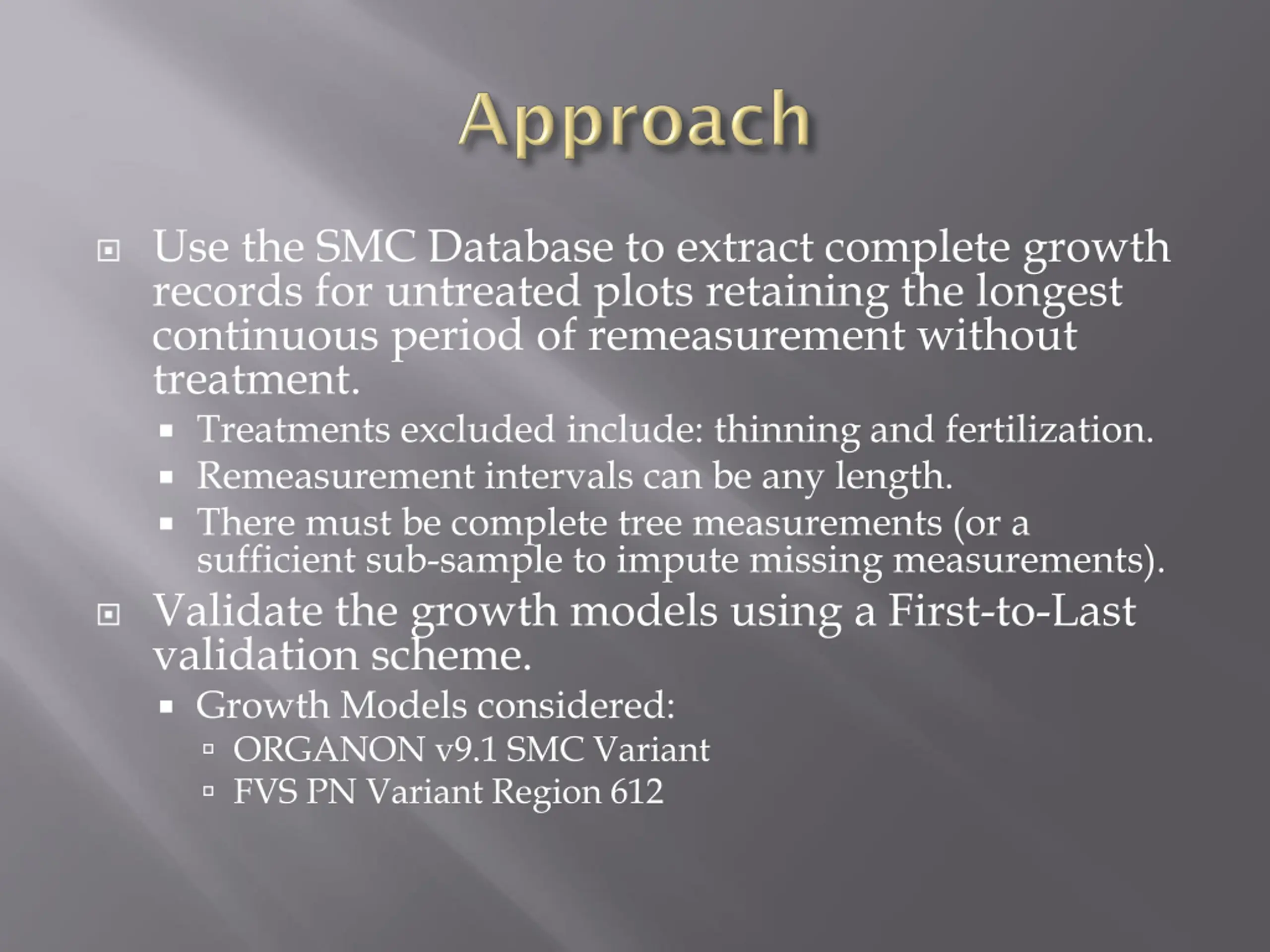 Approach

Use the SMC Database to extract complete growth records for untreated plots retaining the longest continuous period of remeasurement without treatment.

Treatments excluded include: thinning and fertilization.

Remeasurement intervals can be any length.

There must be complete tree measurements (or a sufficient sub-sample to impute missing measurements).

Validate the growth models using a First-to-Last validation scheme.

Growth Models considered:

ORGANON v9.1 SMC Variant

FVS PN Variant Region 612